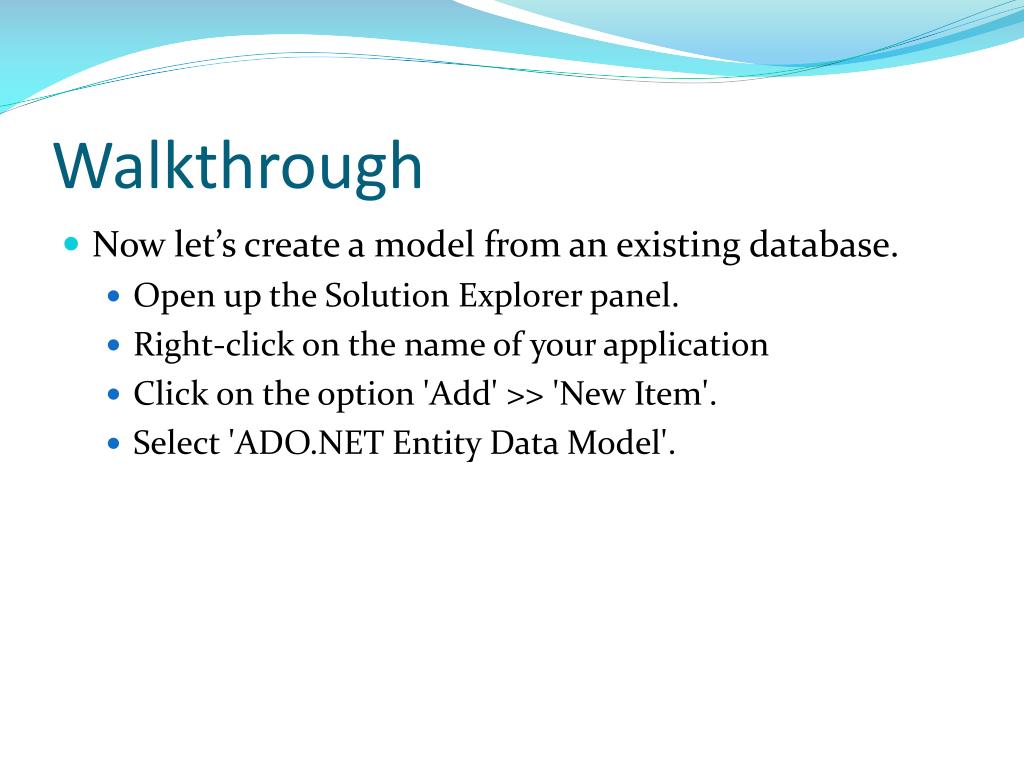 Walkthrough

Now let’s create a model from an existing database.

Open up the Solution Explorer panel.

Right-click on the name of your application

Click on the option 'Add' >> 'New Item'.

Select 'ADO.NET Entity Data Model'.